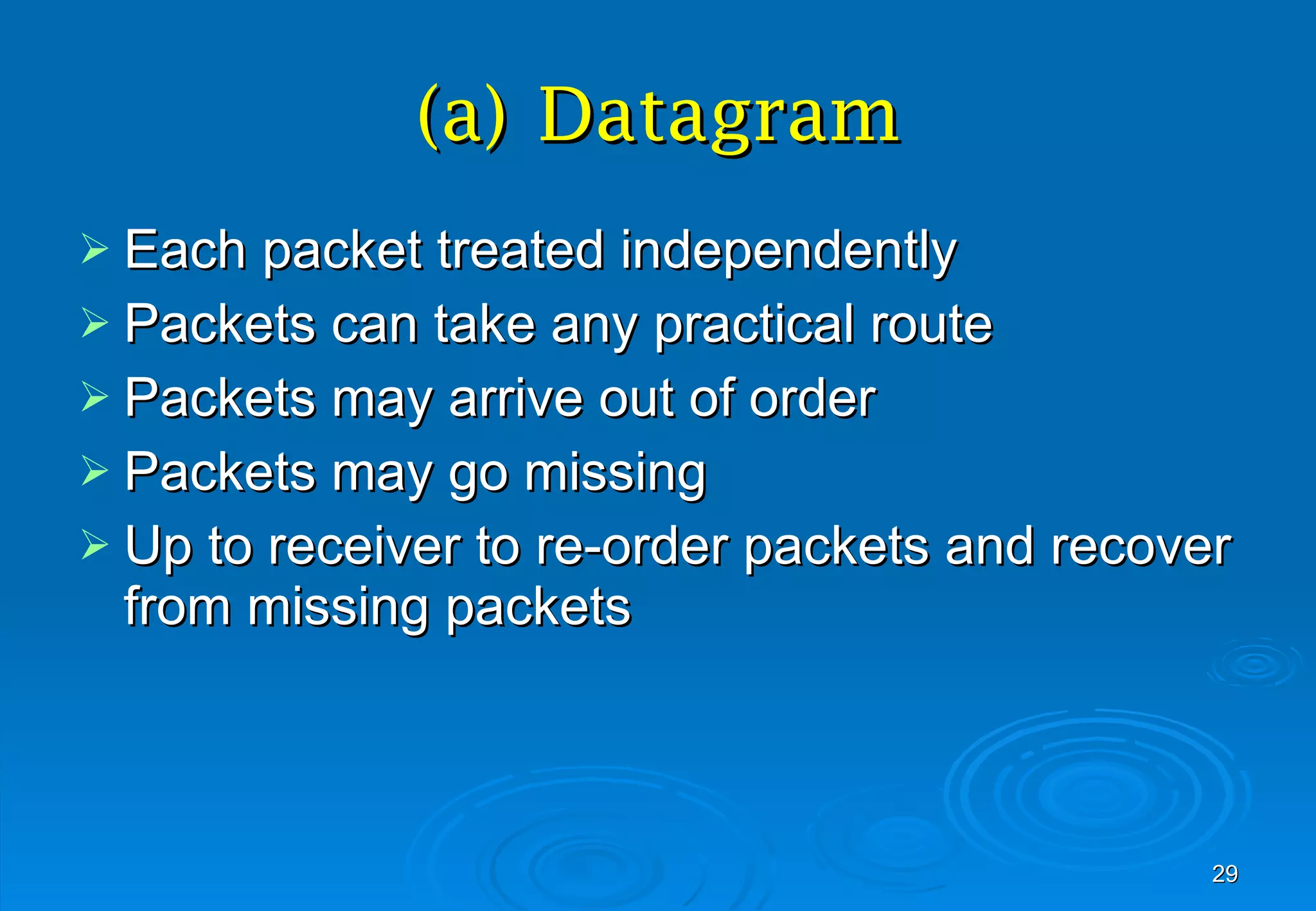 (a) Datagram

➢ Each packet treated independently
➢ Packets can take any practical route
➢ Packets may arrive out of order
➢ Packets may go missing
➢ Up to receiver to re-order packets and recover from missing packets

29